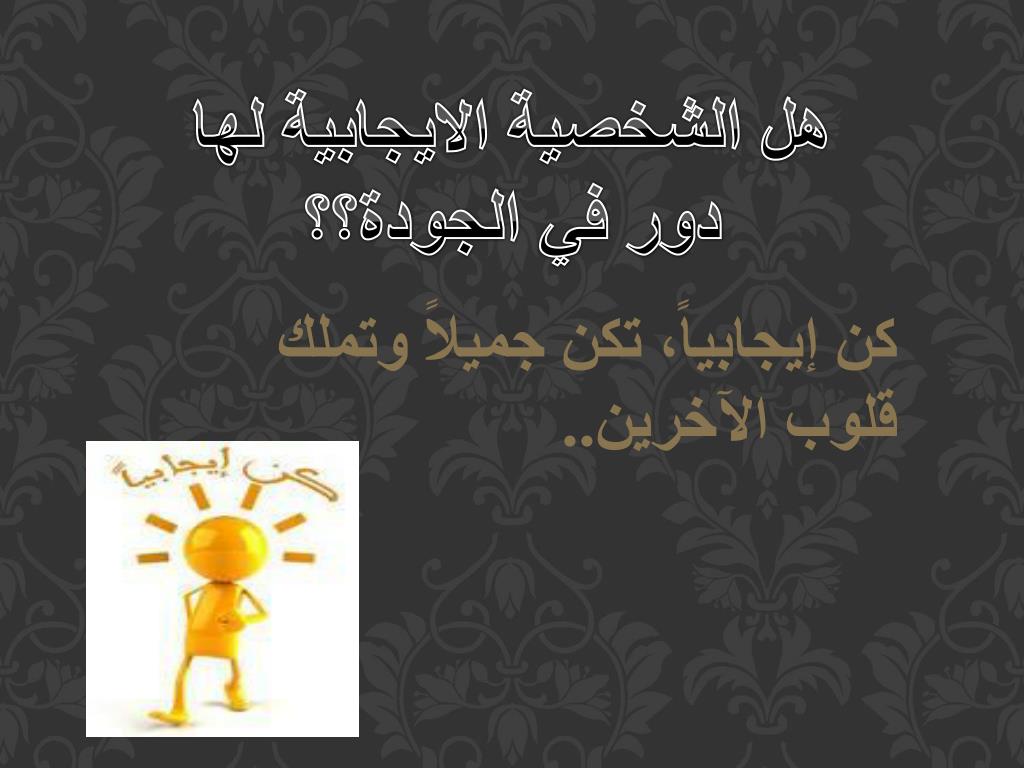 هل الشخصية الايجابية لها دور في الجودة؟؟

كن إيجابياً، تكن جميلاً وتملك قلوب الآخرين..

كن إيجابياً